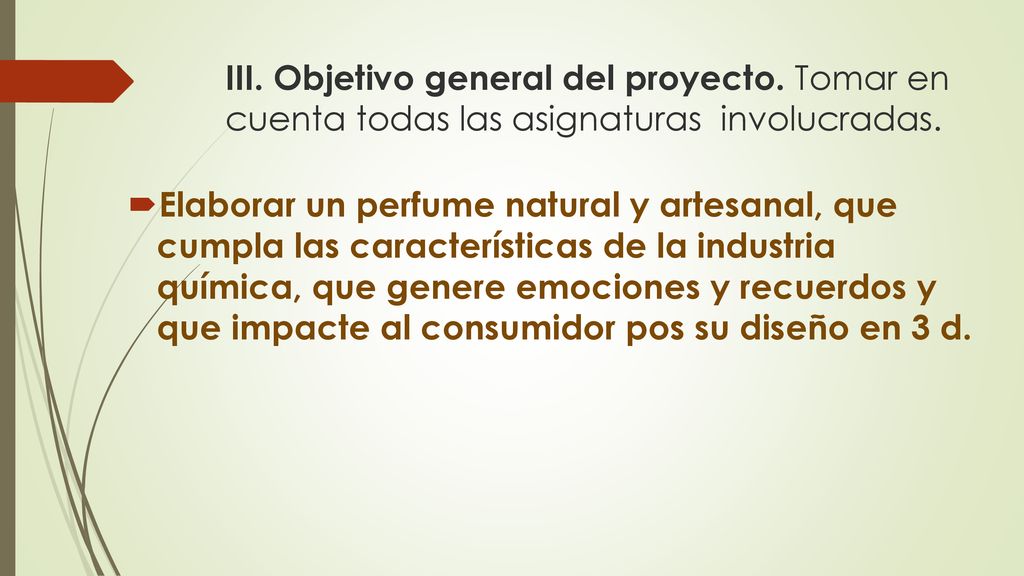 III. Objetivo general del proyecto. Tomar en cuenta todas las asignaturas involucradas.

Elaborar un perfume natural y artesanal, que cumpla las características de la industria química, que genere emociones y recuerdos y que impacte al consumidor pos su diseño en 3 d.